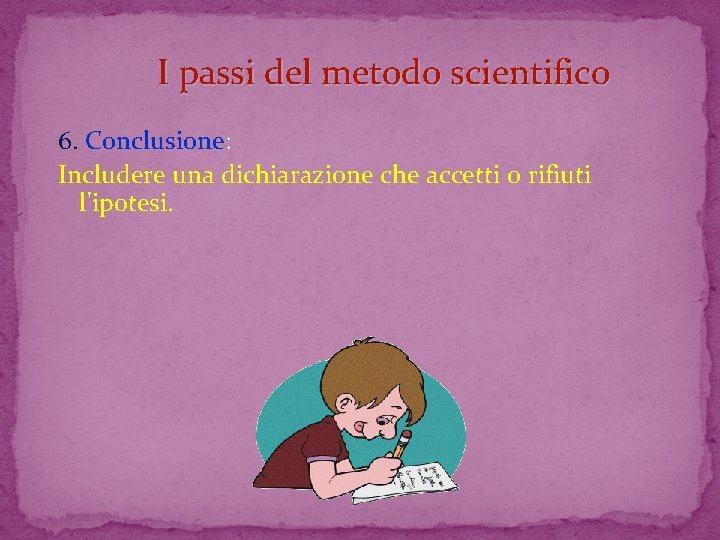 I passi del metodo scientifico

6. Conclusione:

Includere una dichiarazione che accetti o rifiuti l'ipotesi.